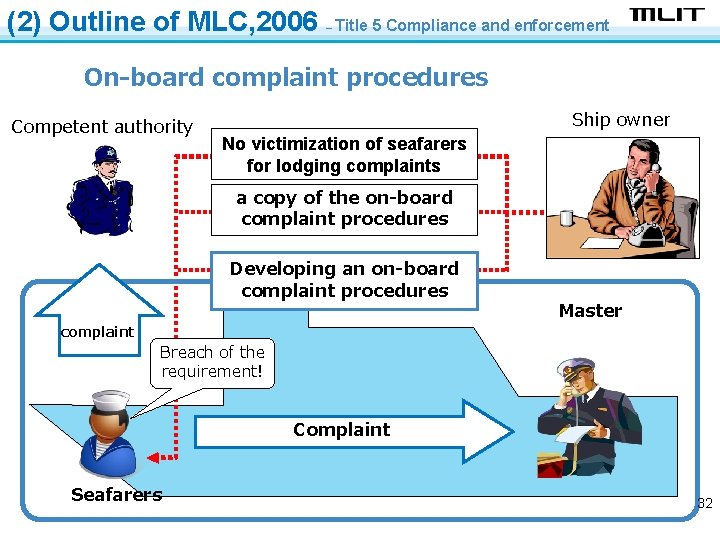 (2) Outline of MLC,2006 – Title 5 Compliance and enforcement

MLIT

On-board complaint procedures

Competent authority

Ship owner

No victimization of seafarers for lodging complaints

a copy of the on-board complaint procedures

Developing an on-board complaint procedures

Master

complaint

Breach of the requirement!

Complaint

Seafarers

32